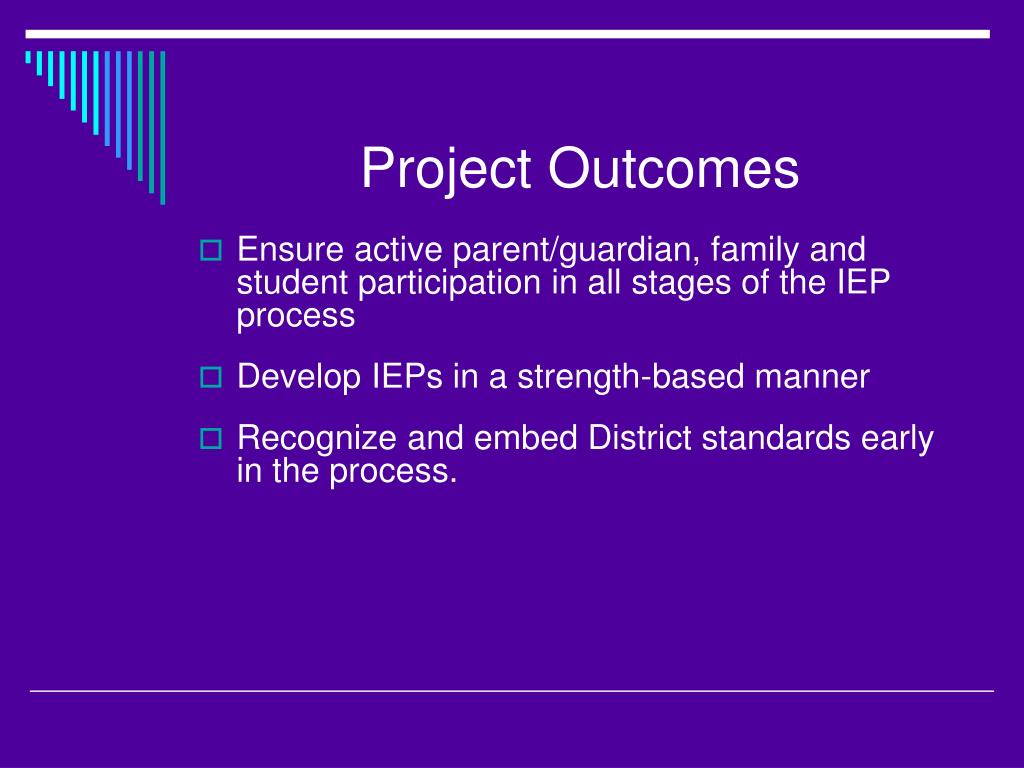 Project Outcomes

Ensure active parent/guardian, family and student participation in all stages of the IEP process

Develop IEPs in a strength-based manner

Recognize and embed District standards early in the process.